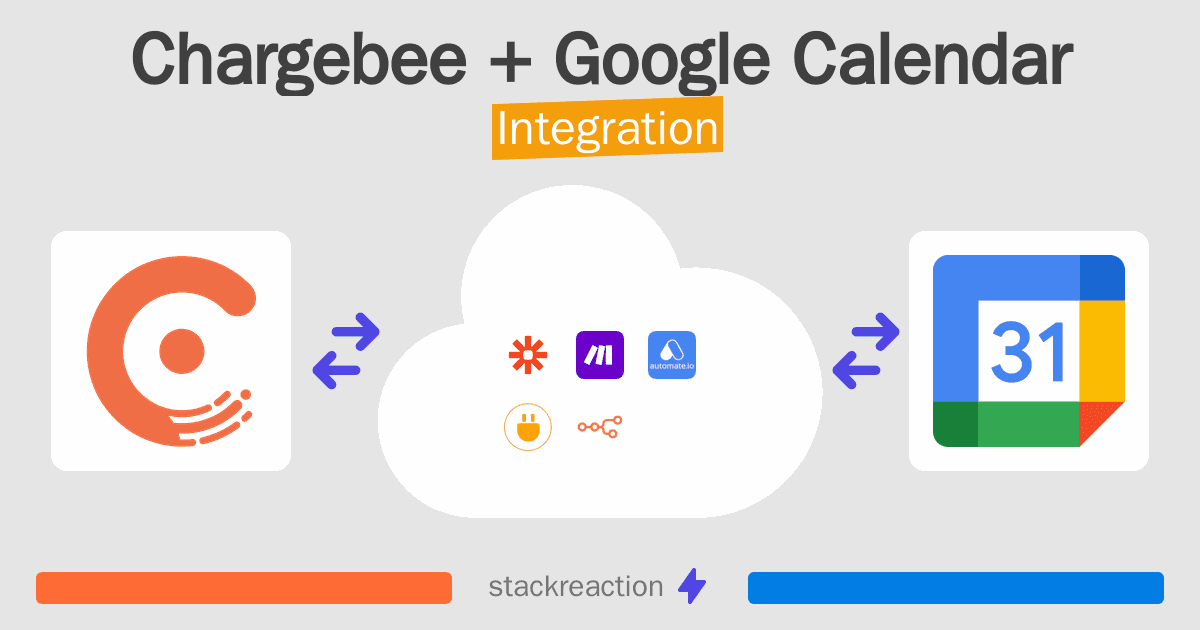 Chargebee + Google Calendar
Integration

automate.io

31

stackreaction